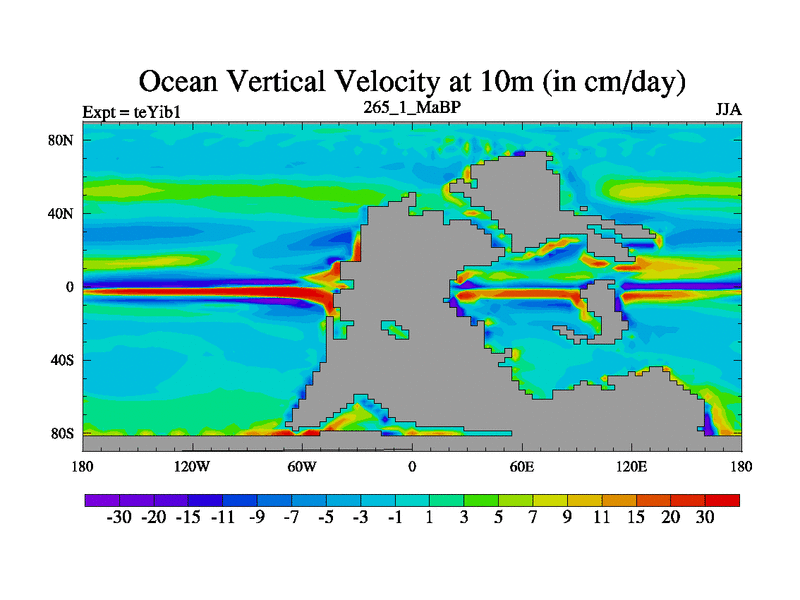 Ocean Vertical Velocity at 10m (in cm/day)

Expt = teYib1

265_1_MaBP

JJA

80N
40N
0
40S
80S

180 120W 60W 0 60E 120E 180

-30 -20 -15 -11 -9 -7 -5 -3 -1 1 3 5 7 9 11 15 20 30